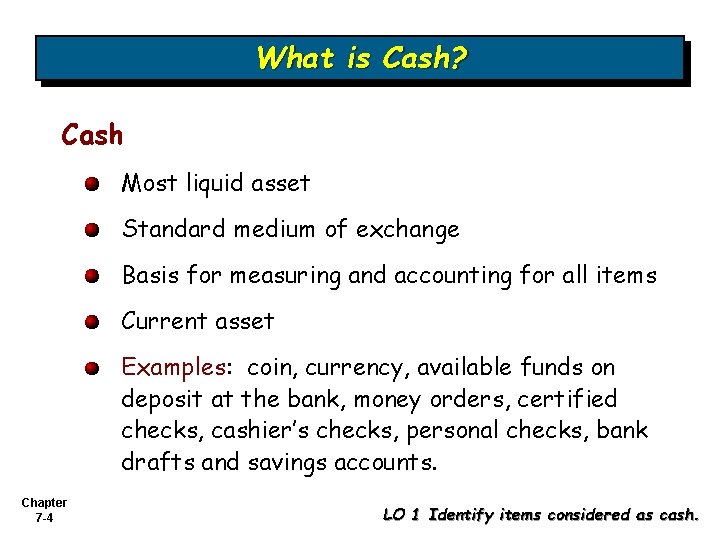 What is Cash?

Cash

Most liquid asset

Standard medium of exchange

Basis for measuring and accounting for all items

Current asset

Examples: coin, currency, available funds on deposit at the bank, money orders, certified checks, cashier's checks, personal checks, bank drafts and savings accounts.

Chapter 7-4

LO 1 Identify items considered as cash.